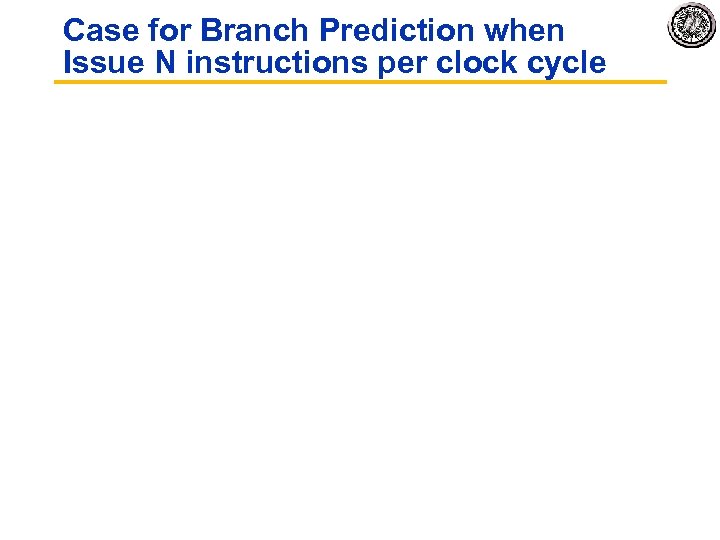 Case for Branch Prediction when Issue N instructions per clock cycle